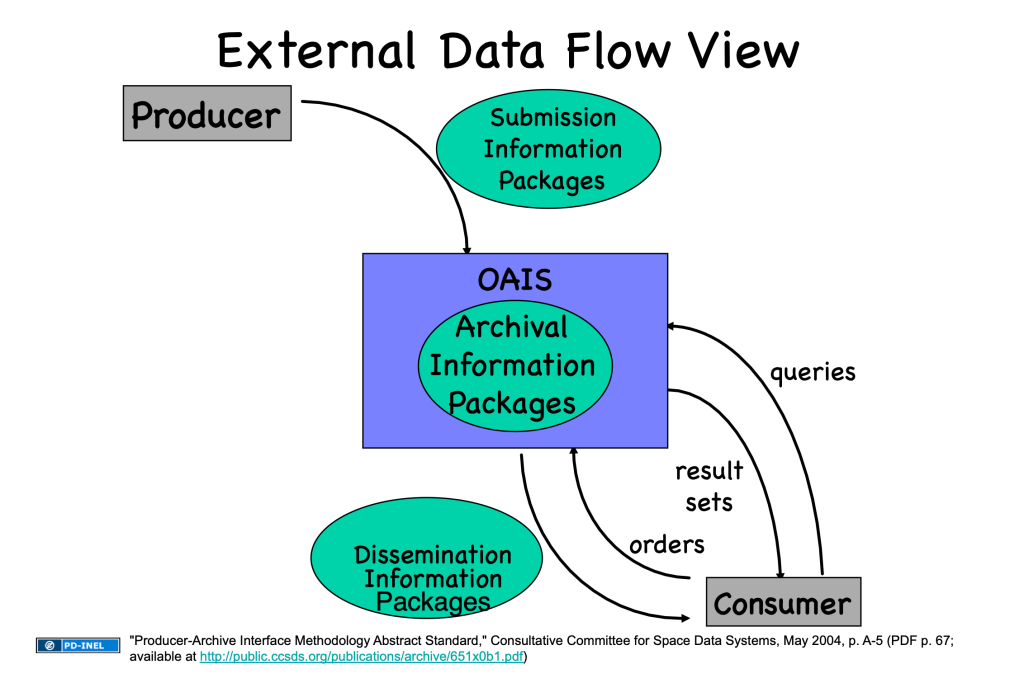 External Data Flow View

Producer

Submission Information Packages

OAIS

Archival Information Packages

queries

result sets

orders

Dissemination Information Packages

Consumer

PD-INEL

"Producer-Archive Interface Methodology Abstract Standard," Consultative Committee for Space Data Systems, May 2004, p. A-5 (PDF p. 67; available at http://public.ccsds.org/publications/archive/651x0b1.pdf)